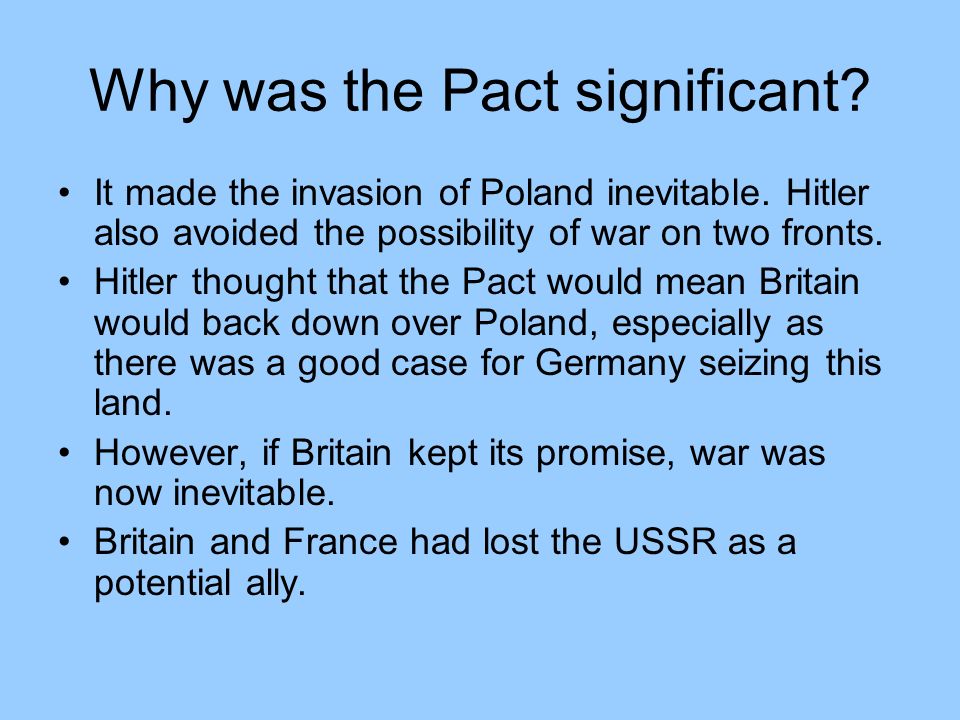 Why was the Pact significant?

• It made the invasion of Poland inevitable. Hitler also avoided the possibility of war on two fronts.
• Hitler thought that the Pact would mean Britain would back down over Poland, especially as there was a good case for Germany seizing this land.
• However, if Britain kept its promise, war was now inevitable.
• Britain and France had lost the USSR as a potential ally.